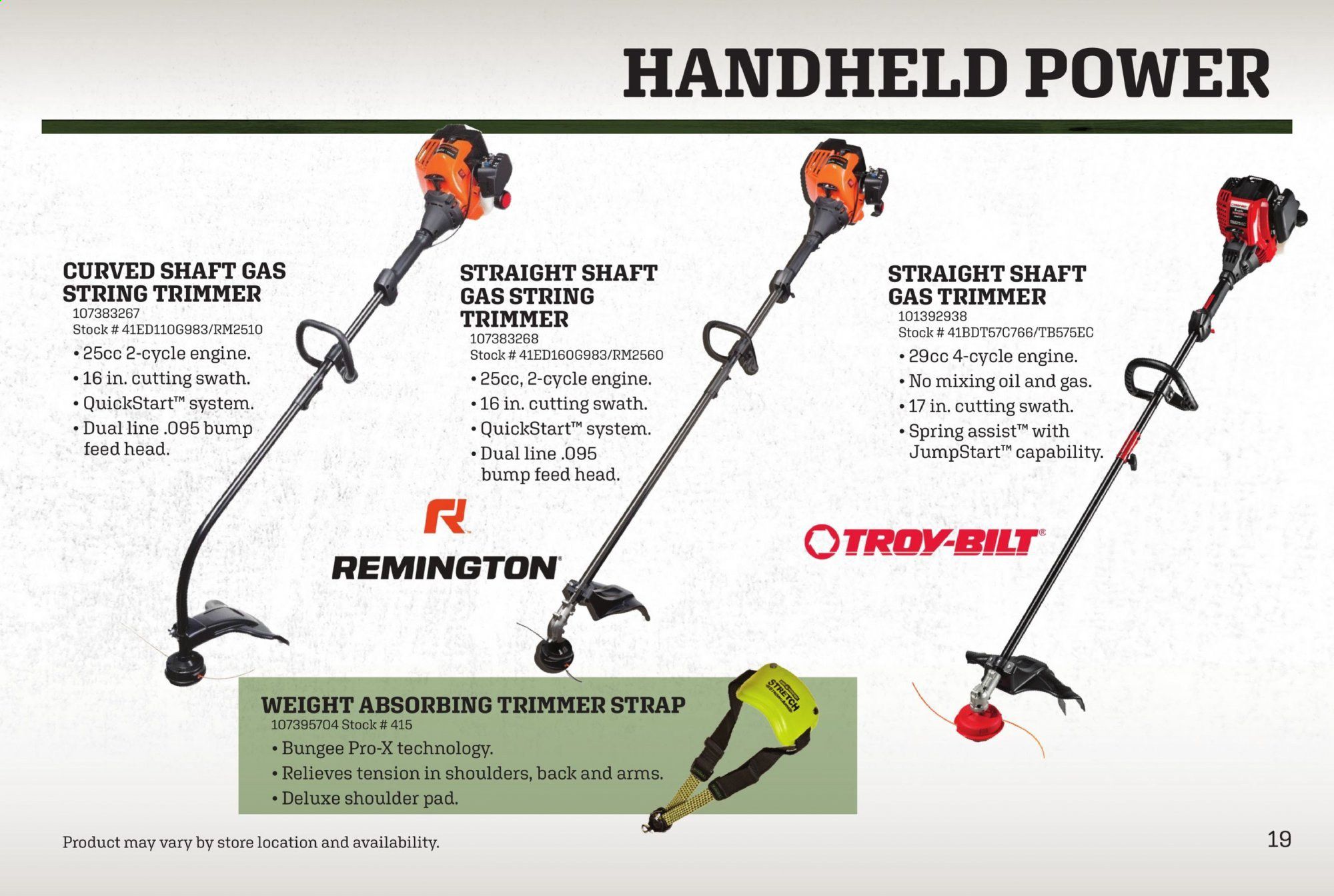 HANDHELD POWER

CURVED SHAFT GAS STRING TRIMMER
107383267
Stock # 41ED110G983/RM2510
• 25cc 2-cycle engine.
• 16 in. cutting swath.
• QuickStart™ system.
• Dual line .095 bump feed head.

STRAIGHT SHAFT GAS STRING TRIMMER
107383268
Stock # 41ED160G983/RM2560
• 25cc, 2-cycle engine.
• 16 in. cutting swath.
• QuickStart™ system.
• Dual line .095 bump feed head.

R
REMINGTON

STRAIGHT SHAFT GAS TRIMMER
101392938
Stock # 41BDT57C766/TB575EC
• 29cc 4-cycle engine.
• No mixing oil and gas.
• 17 in. cutting swath.
• Spring assist™ with JumpStart™ capability.

TROY-BILT

WEIGHT ABSORBING TRIMMER STRAP
107395704 Stock # 415
• Bungee Pro-X technology.
• Relieves tension in shoulders, back and arms.
• Deluxe shoulder pad.

STRETCH

Product may vary by store location and availability.

19